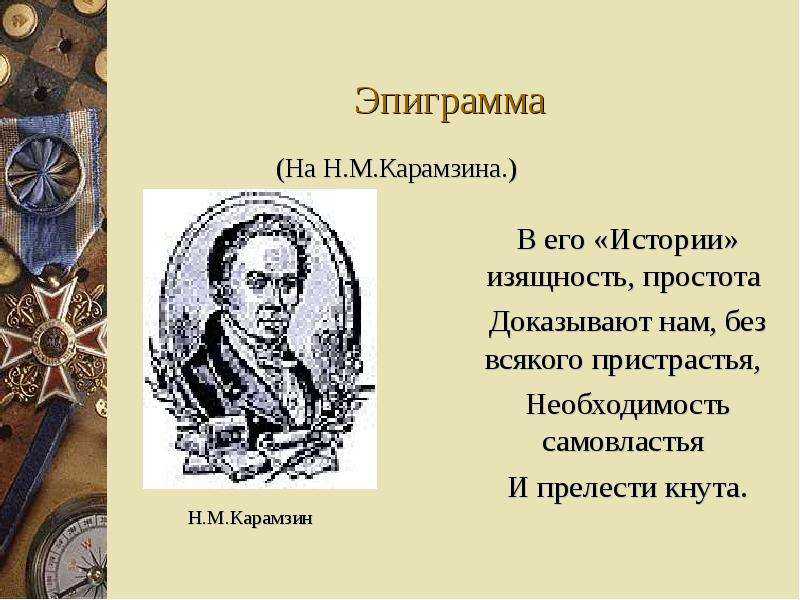 Эпиграмма

(На Н.М.Карамзина.)

В его «Истории» изящность, простота

Доказывают нам, без всякого пристрастья,

Необходимость самовластья

И прелести кнута.

Н.М.Карамзин